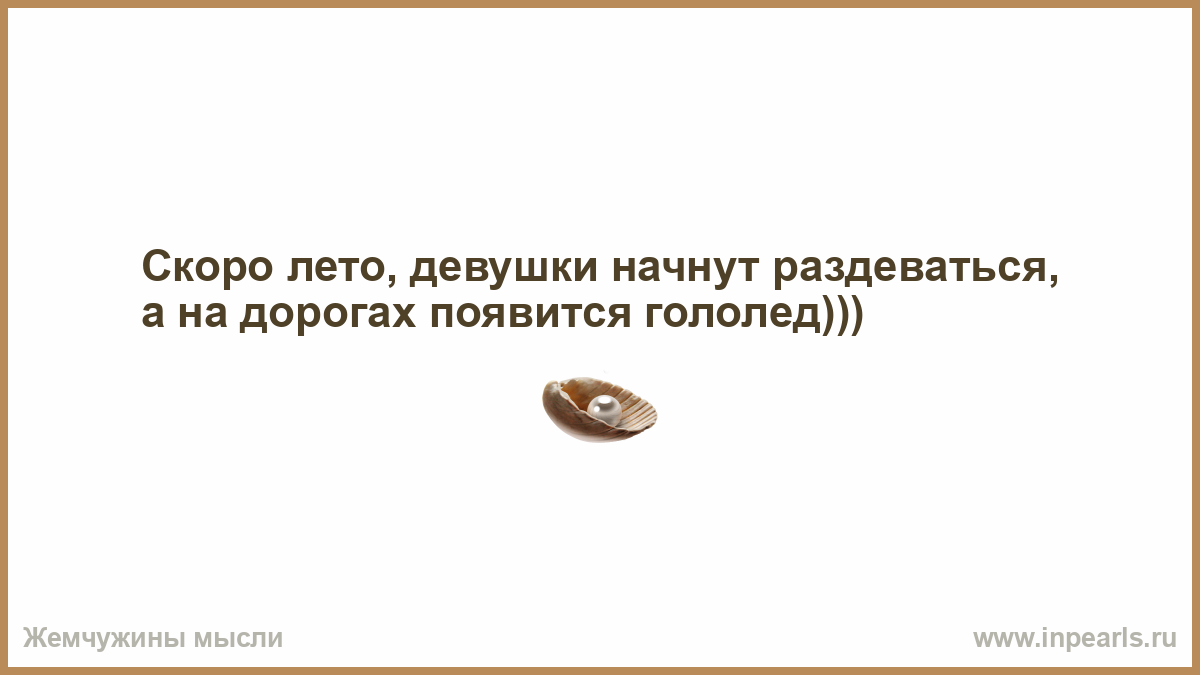 Скоро лето, девушки начнут раздеваться, а на дорогах появится гололед)))

Жемчужины мысли

www.inpearls.ru